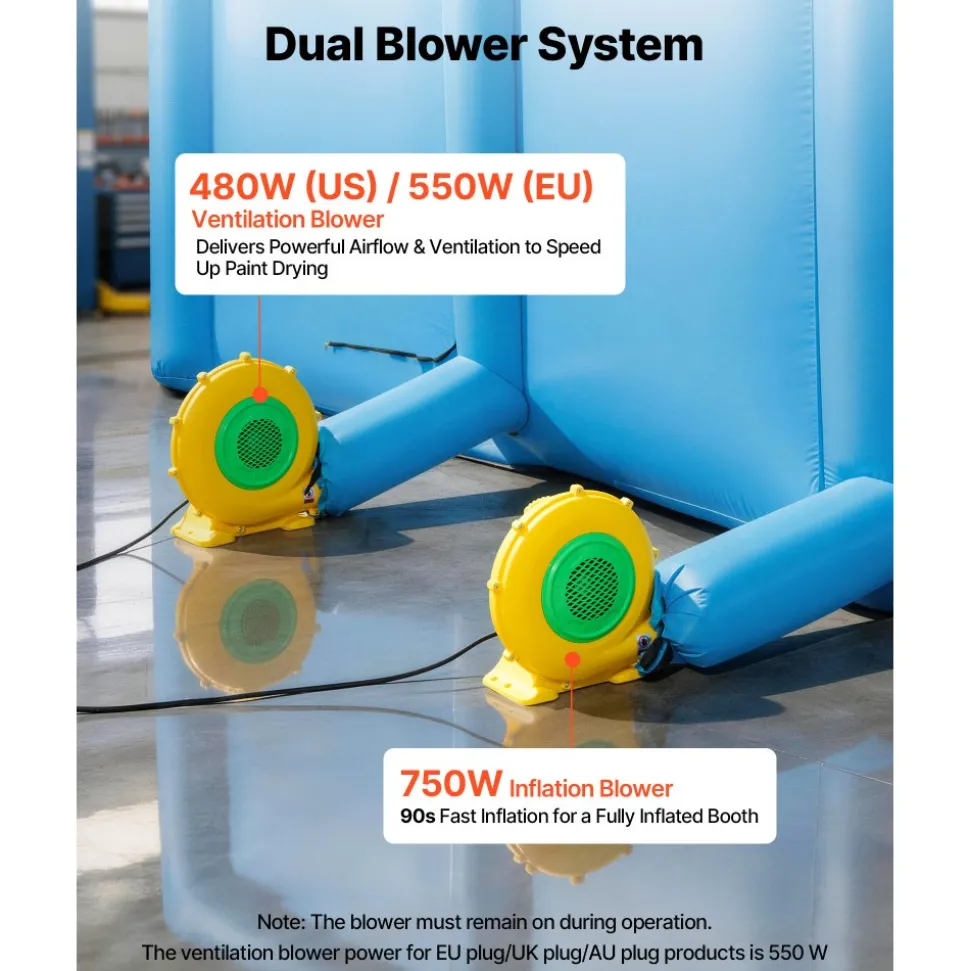 Dual Blower System

480W (US) / 550W (EU)
Ventilation Blower
Delivers Powerful Airflow & Ventilation to Speed Up Paint Drying

750W Inflation Blower
90s Fast Inflation for a Fully Inflated Booth

Note: The blower must remain on during operation.
The ventilation blower power for EU plug/UK plug/AU plug products is 550 W